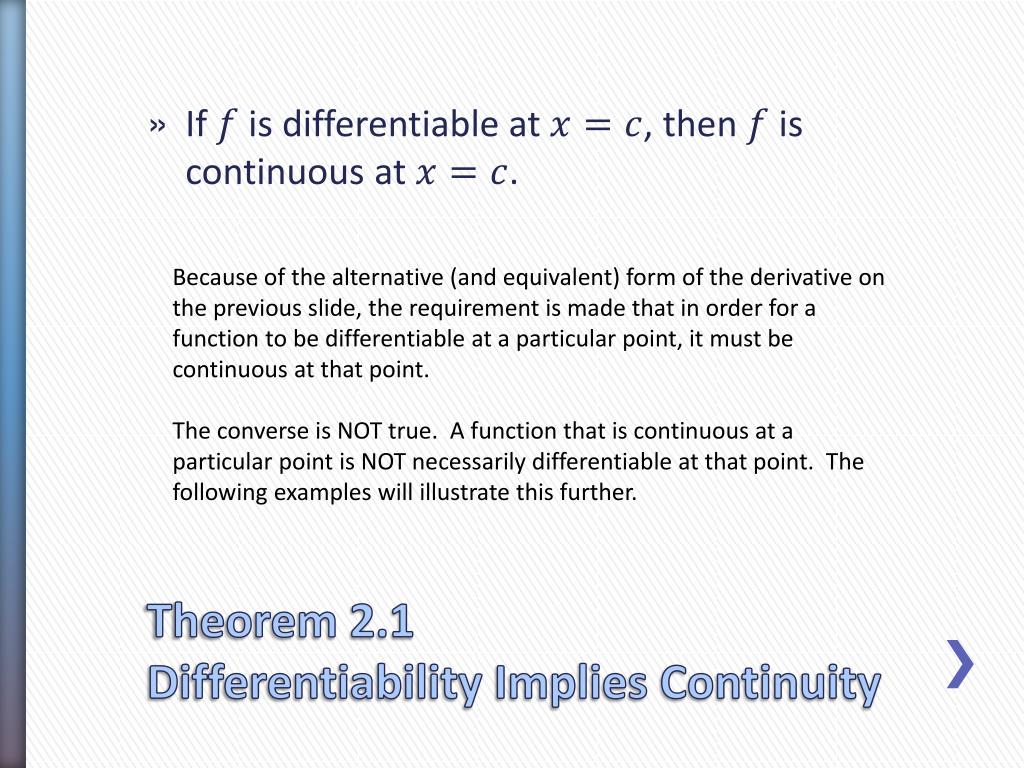 » If $f$ is differentiable at $x = c$, then $f$ is continuous at $x = c$.

Because of the alternative (and equivalent) form of the derivative on the previous slide, the requirement is made that in order for a function to be differentiable at a particular point, it must be continuous at that point.

The converse is NOT true. A function that is continuous at a particular point is NOT necessarily differentiable at that point. The following examples will illustrate this further.

Theorem 2.1
Differentiability Implies Continuity